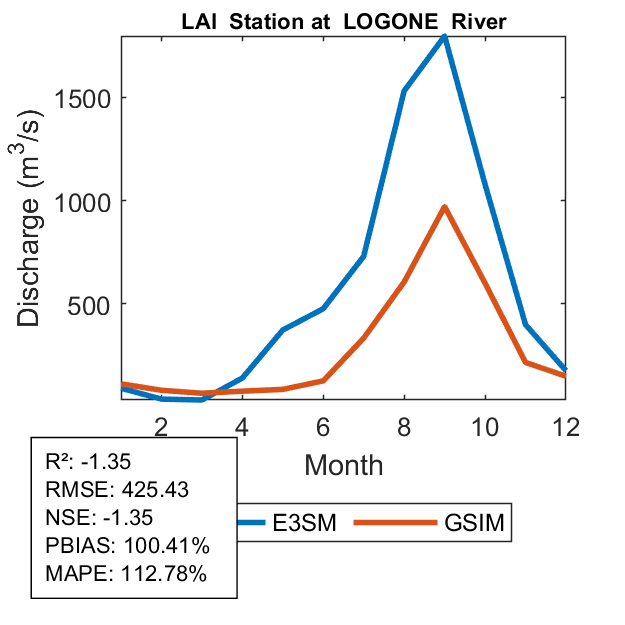 LAI Station at LOGONE River

Discharge ($m^3/s$)

1500
1000
500

2
4
6
8
10
12

Month

R²: -1.35
RMSE: 425.43
NSE: -1.35
PBIAS: 100.41%
MAPE: 112.78%

E3SM
GSIM